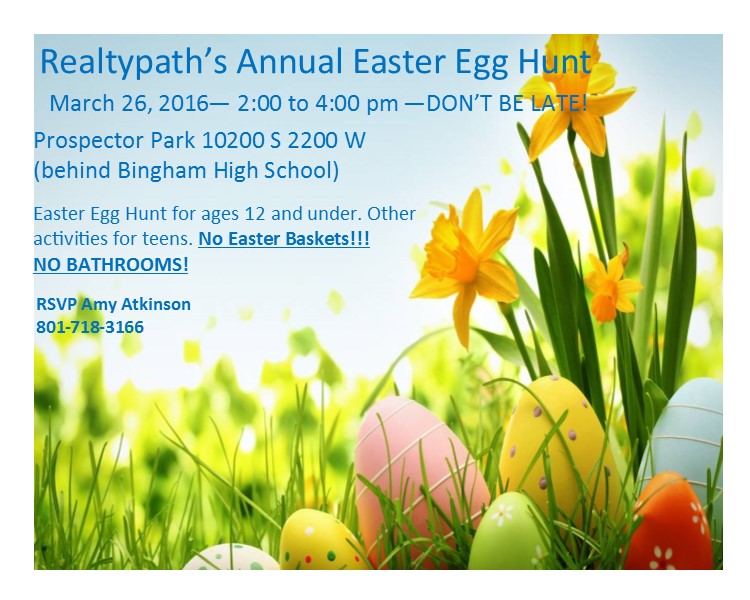 Realtypath's Annual Easter Egg Hunt

March 26, 2016— 2:00 to 4:00 pm —DON'T BE LATE!

Prospector Park 10200 S 2200 W
(behind Bingham High School)

Easter Egg Hunt for ages 12 and under. Other activities for teens. No Easter Baskets!!!
NO BATHROOMS!

RSVP Amy Atkinson
801-718-3166